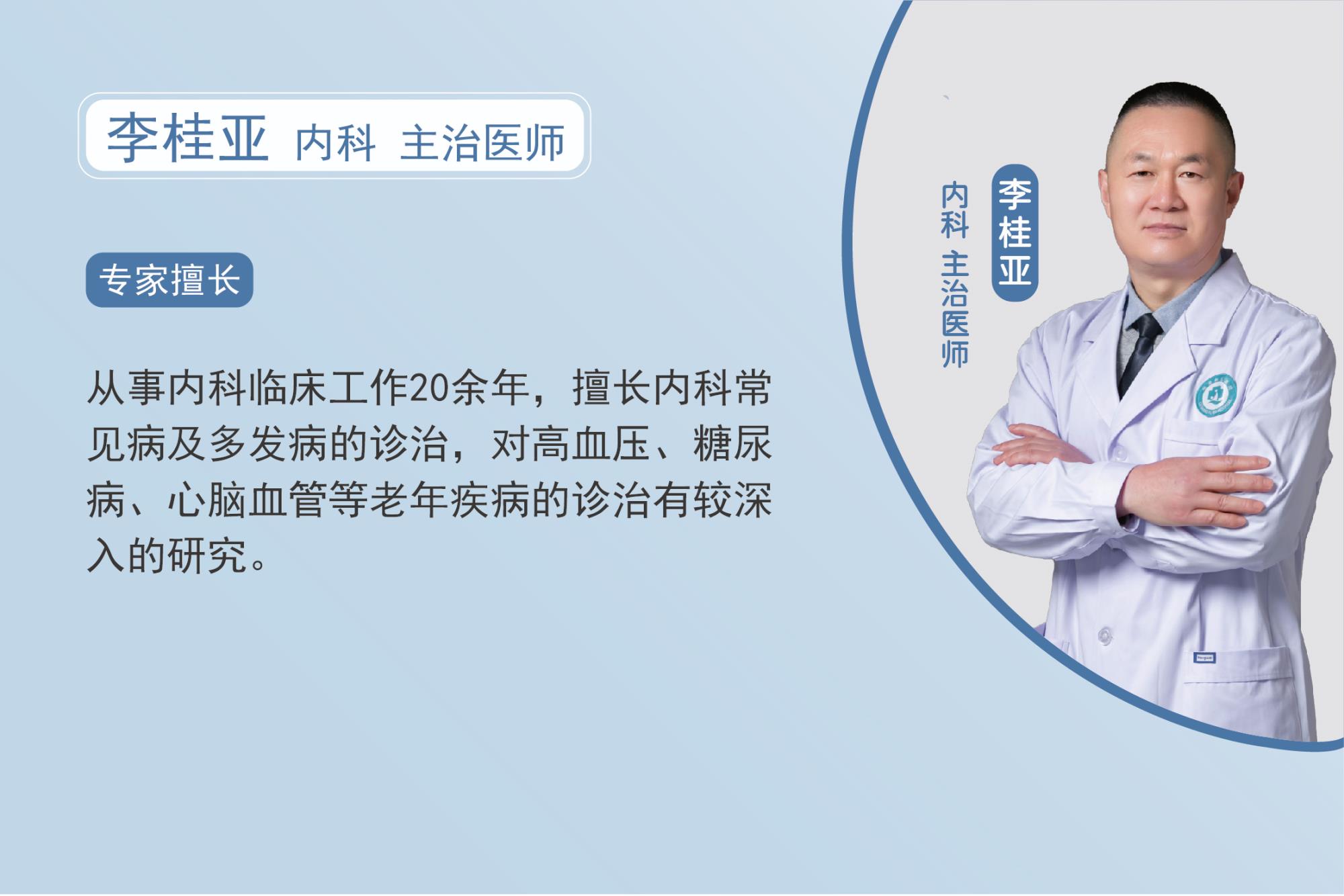 李桂亚 内科 主治医师

专家擅长

从事内科临床工作20余年，擅长内科常见病及多发病的诊治，对高血压、糖尿病、心脑血管等老年疾病的诊治有较深入的研究。

李桂亚

内科 主治医师